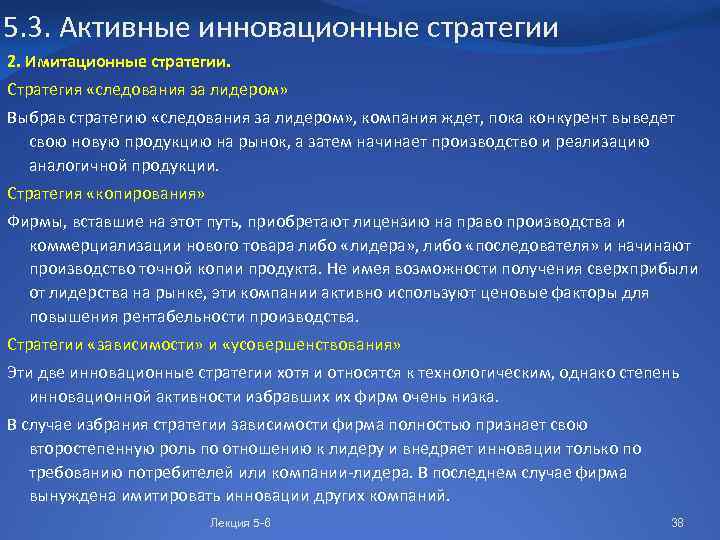 5.3. Активные инновационные стратегии

2. Имитационные стратегии.

Стратегия «следования за лидером»

Выбрав стратегию «следования за лидером», компания ждет, пока конкурент выведет свою новую продукцию на рынок, а затем начинает производство и реализацию аналогичной продукции.

Стратегия «копирования»

Фирмы, вставшие на этот путь, приобретают лицензию на право производства и коммерциализации нового товара либо «лидера», либо «последователя» и начинают производство точной копии продукта. Не имея возможности получения сверхприбыли от лидерства на рынке, эти компании активно используют ценовые факторы для повышения рентабельности производства.

Стратегии «зависимости» и «усовершенствования»

Эти две инновационные стратегии хотя и относятся к технологическим, однако степень инновационной активности избравших их фирм очень низка.

В случае избрания стратегии зависимости фирма полностью признает свою второстепенную роль по отношению к лидеру и внедряет инновации только по требованию потребителей или компании-лидера. В последнем случае фирма вынуждена имитировать инновации других компаний.

Лекция 5-6

38